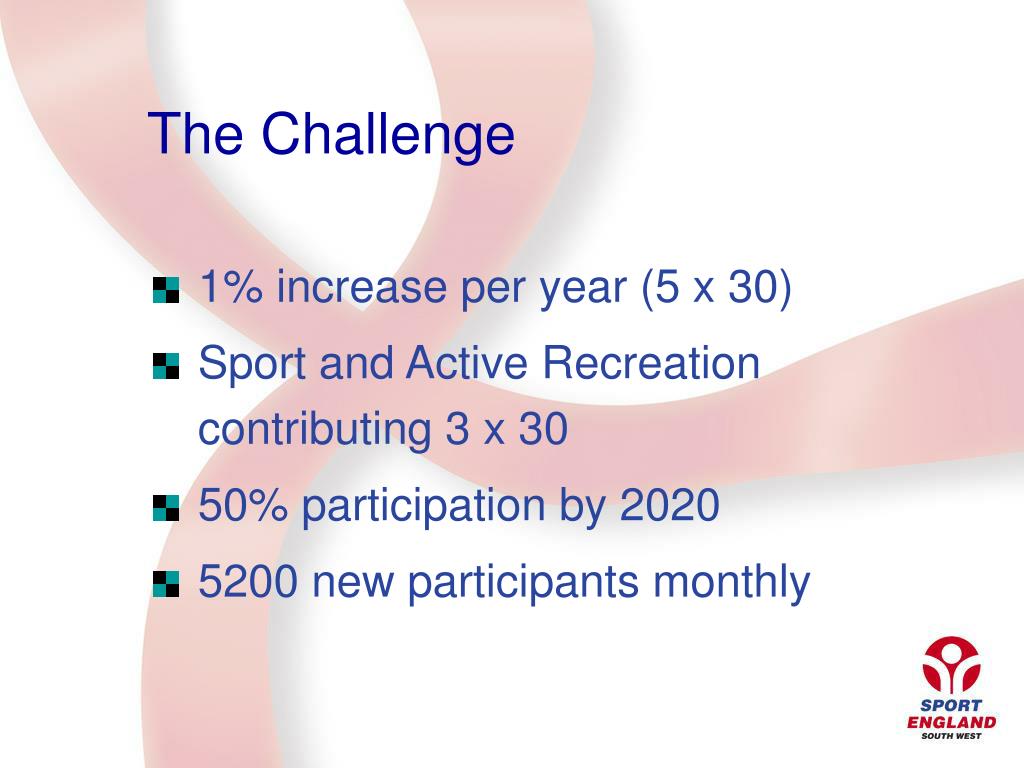 The Challenge

1% increase per year (5 x 30)

Sport and Active Recreation contributing 3 x 30

50% participation by 2020

5200 new participants monthly

SPORT
ENGLAND
SOUTH WEST